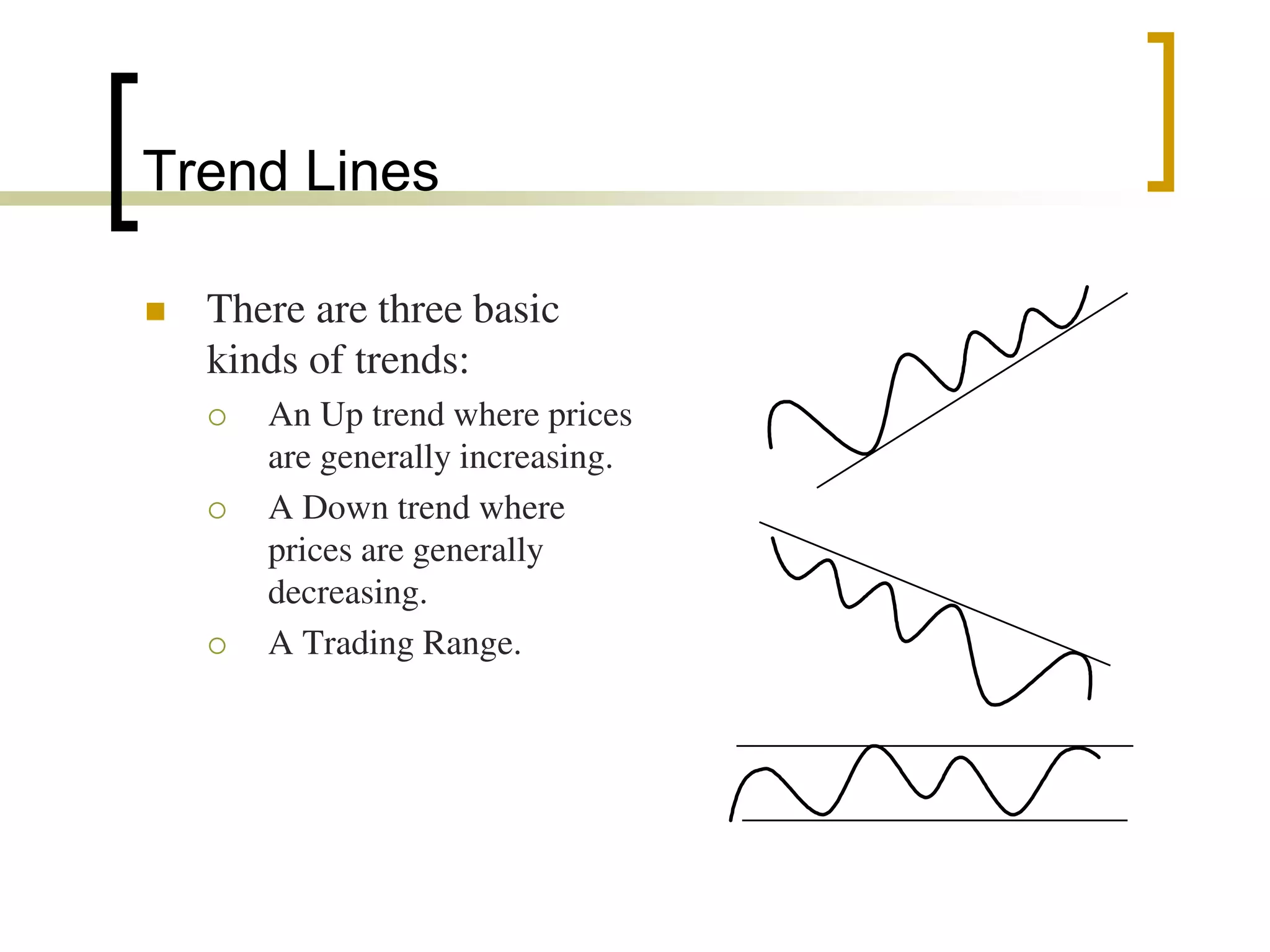 Trend Lines

There are three basic kinds of trends:

An Up trend where prices are generally increasing.

A Down trend where prices are generally decreasing.

A Trading Range.